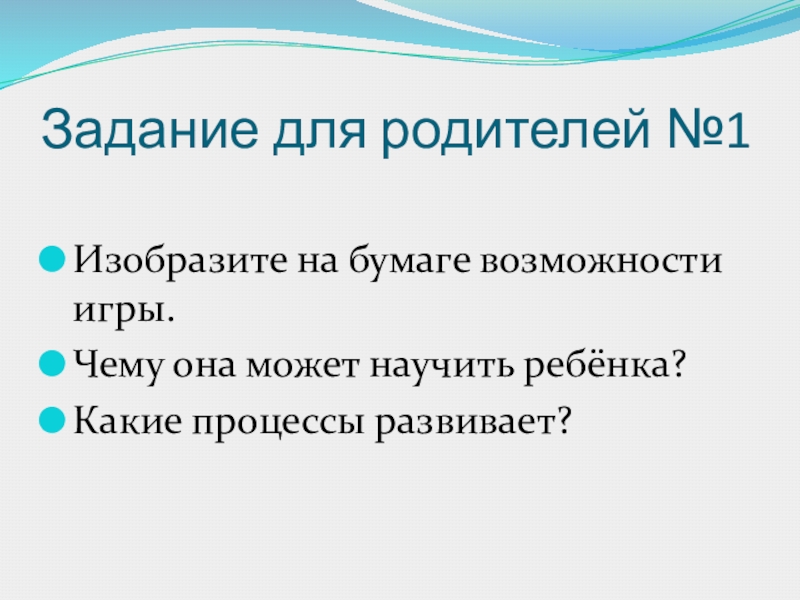 Задание для родителей №1

Изобразите на бумаге возможности игры.

Чему она может научить ребёнка?

Какие процессы развивает?